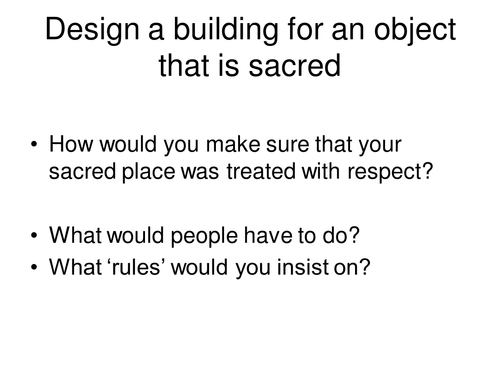 Design a building for an object that is sacred

• How would you make sure that your sacred place was treated with respect?

• What would people have to do?
• What ‘rules’ would you insist on?